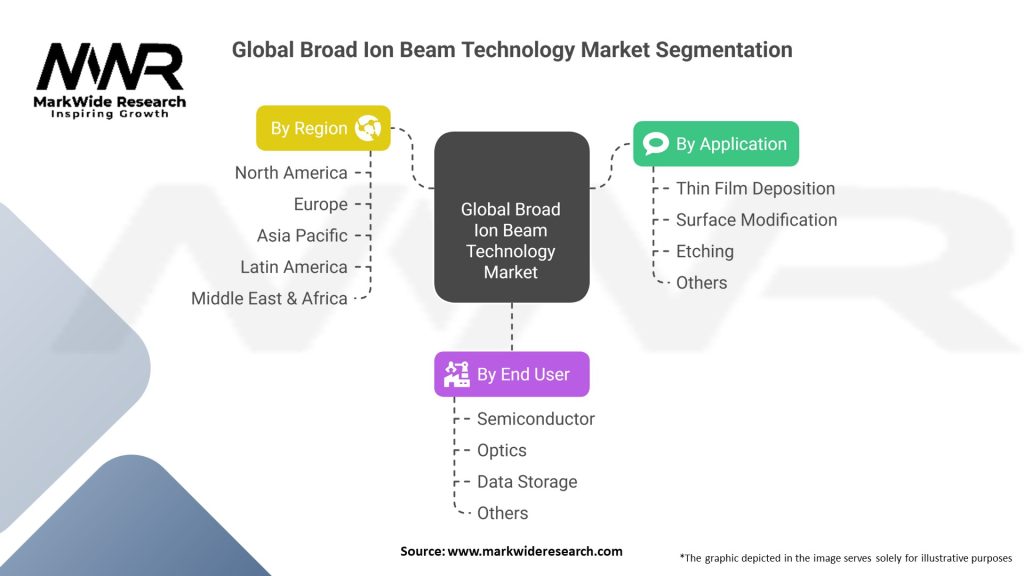 MWR
MarkWide Research
Inspiring Growth

Global Broad Ion Beam Technology Market Segmentation

By Region
North America
Europe
Asia Pacific
Latin America
Middle East & Africa

Global Broad Ion Beam Technology Market

By Application
Thin Film Deposition
Surface Modification
Etching
Others

By End User
Semiconductor
Optics
Data Storage
Others

Source: www.markwideresearch.com

*The graphic depicted in the image serves solely for illustrative purposes